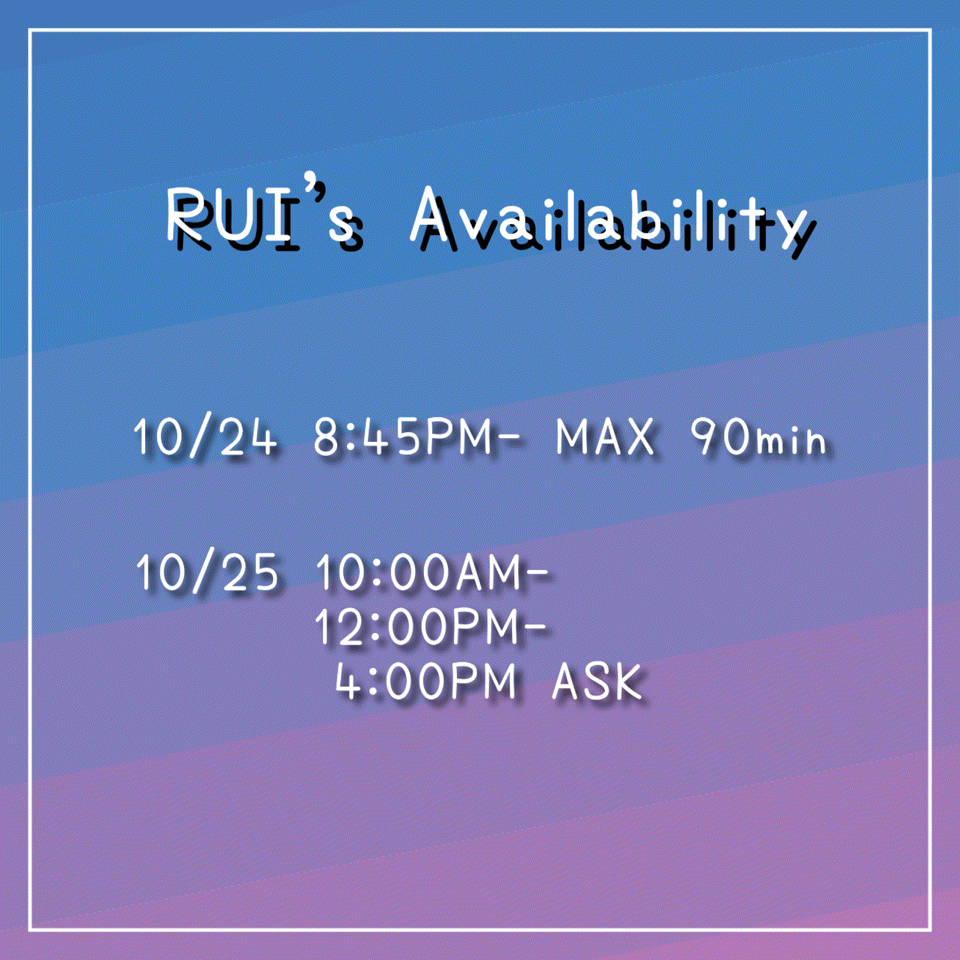 RUI's Availability

10/24 8:45PM- MAX 90min

10/25 10:00AM-
12:00PM-
4:00PM ASK